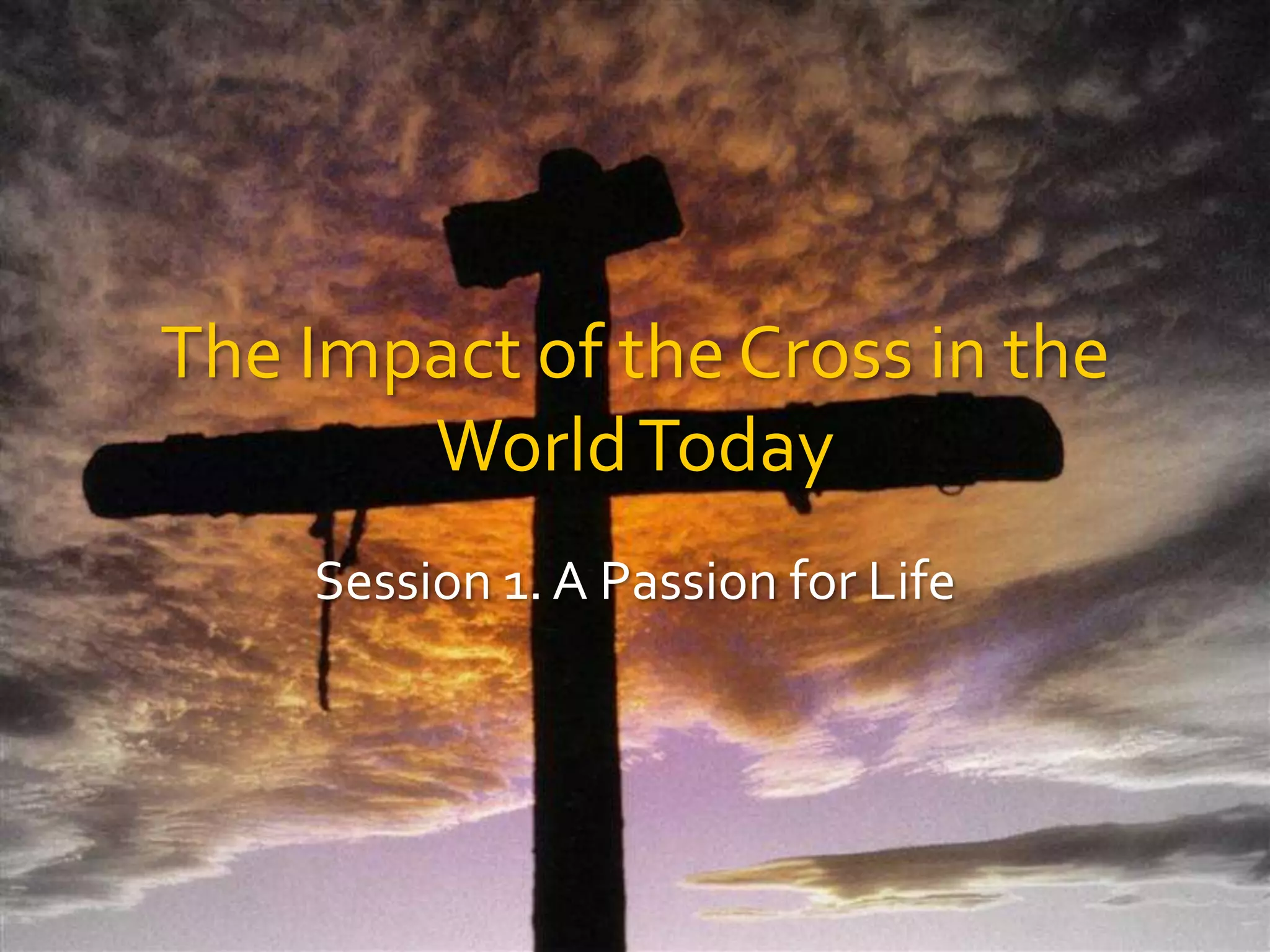 The Impact of the Cross in the World Today

Session 1. A Passion for Life